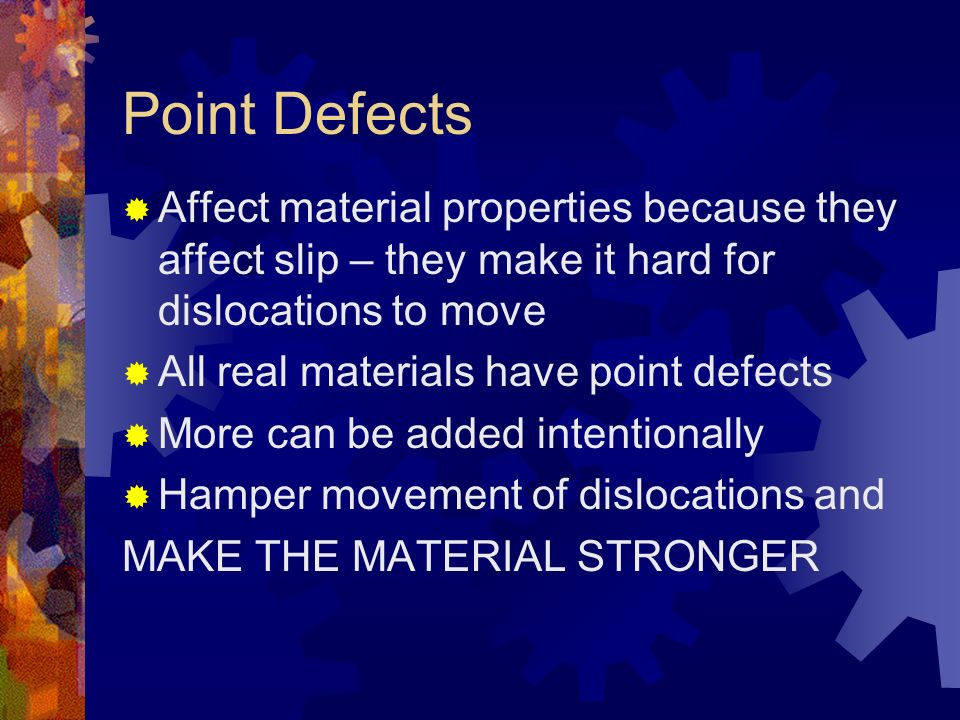 Point Defects

Affect material properties because they affect slip – they make it hard for dislocations to move

All real materials have point defects

More can be added intentionally

Hamper movement of dislocations and

MAKE THE MATERIAL STRONGER